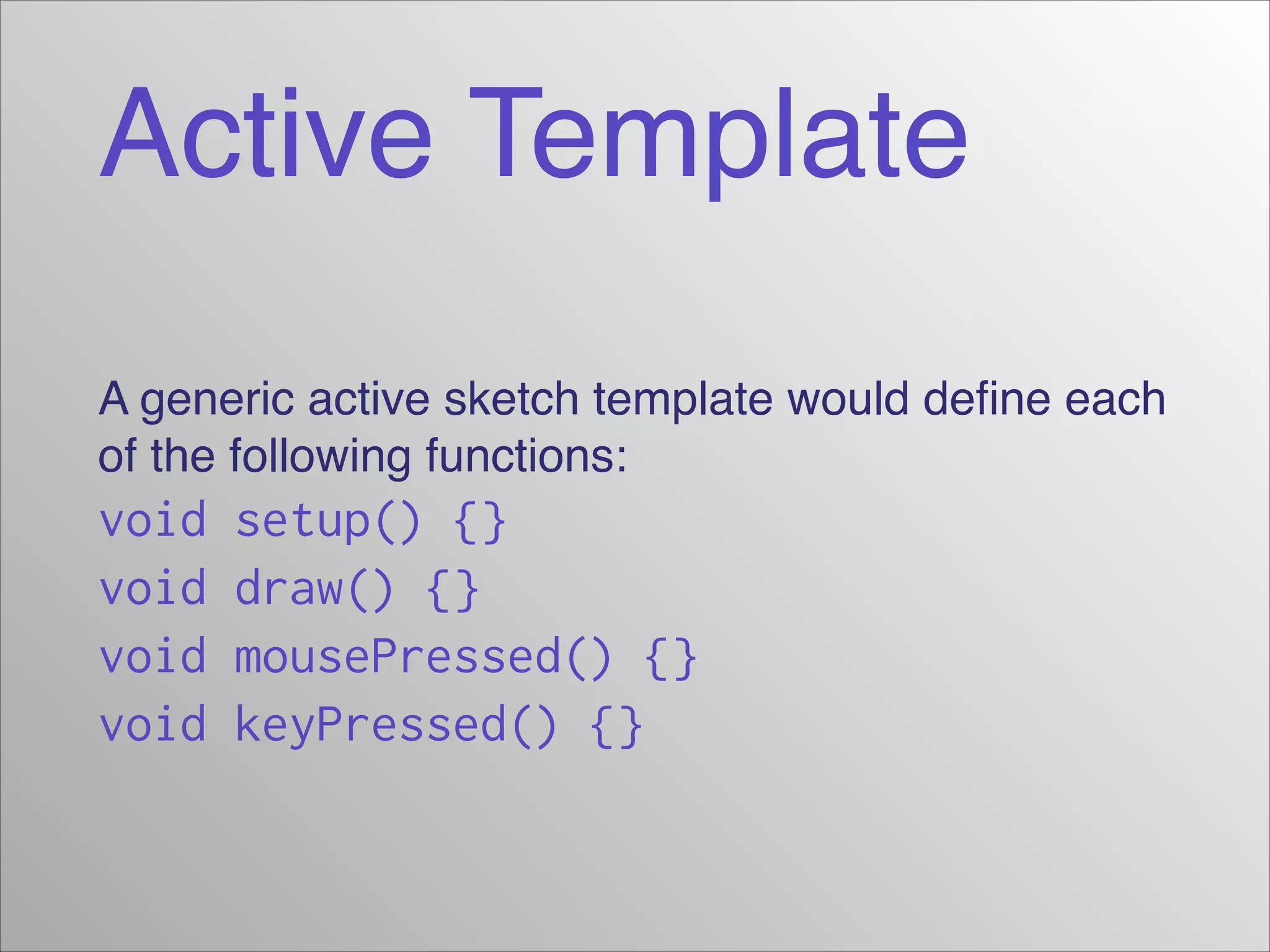 Active Template

A generic active sketch template would define each of the following functions:

void setup() {}
void draw() {}
void mousePressed() {}
void keyPressed() {}